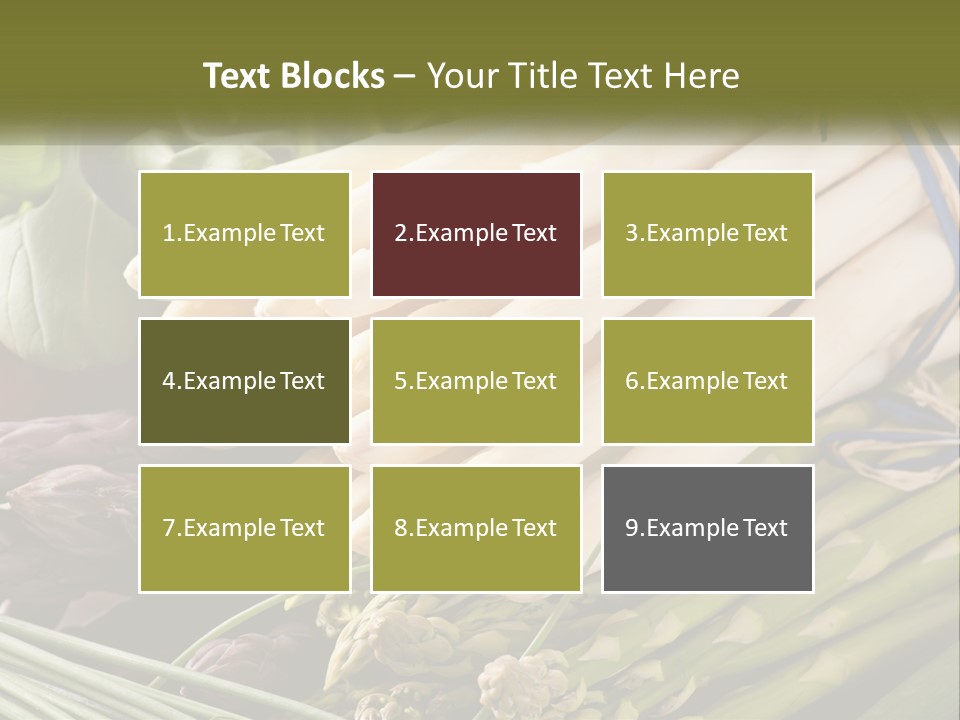 Text Blocks – Your Title Text Here

1.Example Text

2.Example Text

3.Example Text

4.Example Text

5.Example Text

6.Example Text

7.Example Text

8.Example Text

9.Example Text